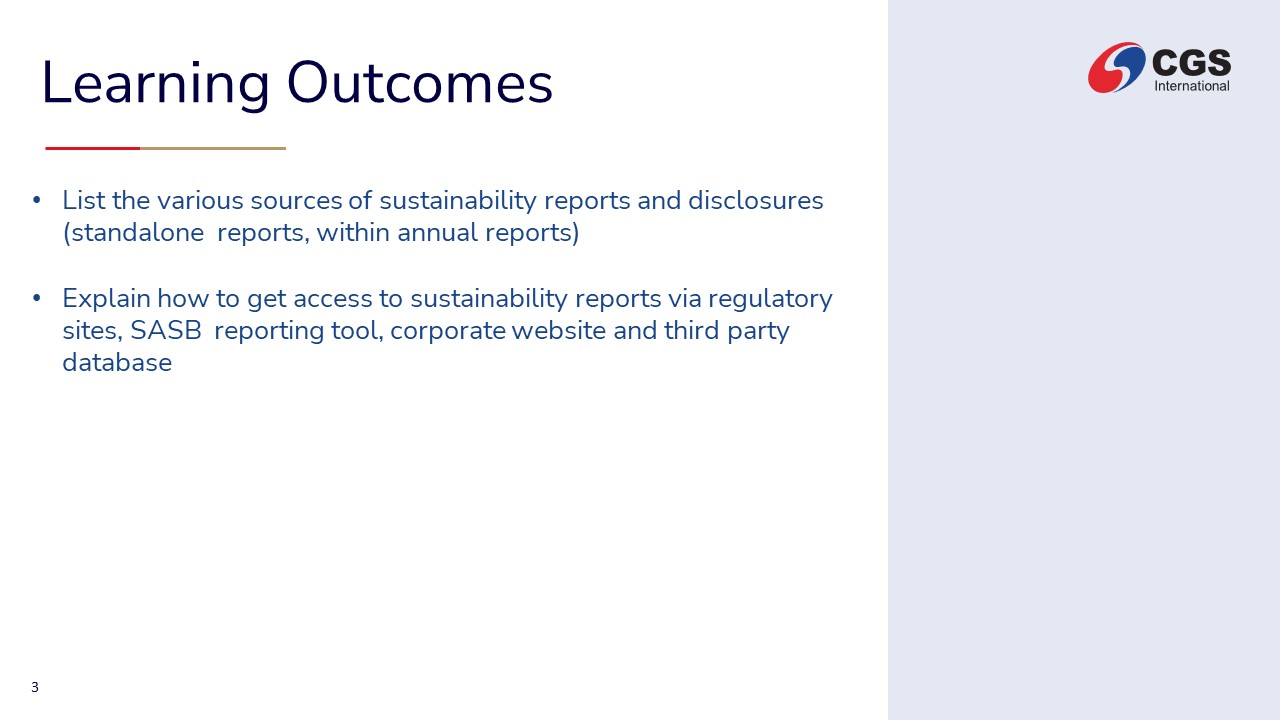 Learning Outcomes

CGS International

• List the various sources of sustainability reports and disclosures (standalone reports, within annual reports)

• Explain how to get access to sustainability reports via regulatory sites, SASB reporting tool, corporate website and third party database

3